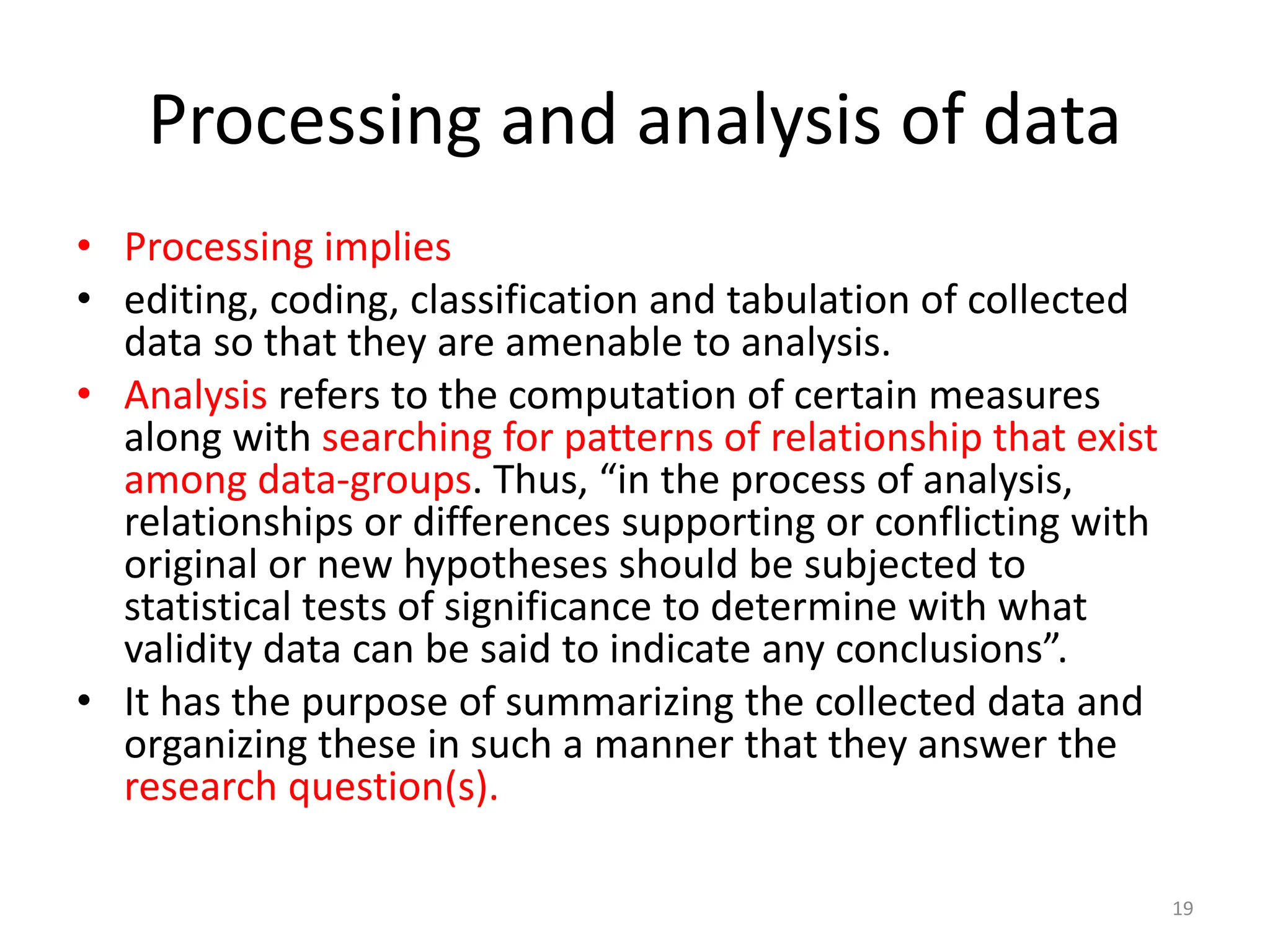 Processing and analysis of data

• Processing implies
• editing, coding, classification and tabulation of collected data so that they are amenable to analysis.
• Analysis refers to the computation of certain measures along with searching for patterns of relationship that exist among data-groups. Thus, “in the process of analysis, relationships or differences supporting or conflicting with original or new hypotheses should be subjected to statistical tests of significance to determine with what validity data can be said to indicate any conclusions”.
• It has the purpose of summarizing the collected data and organizing these in such a manner that they answer the research question(s).

19